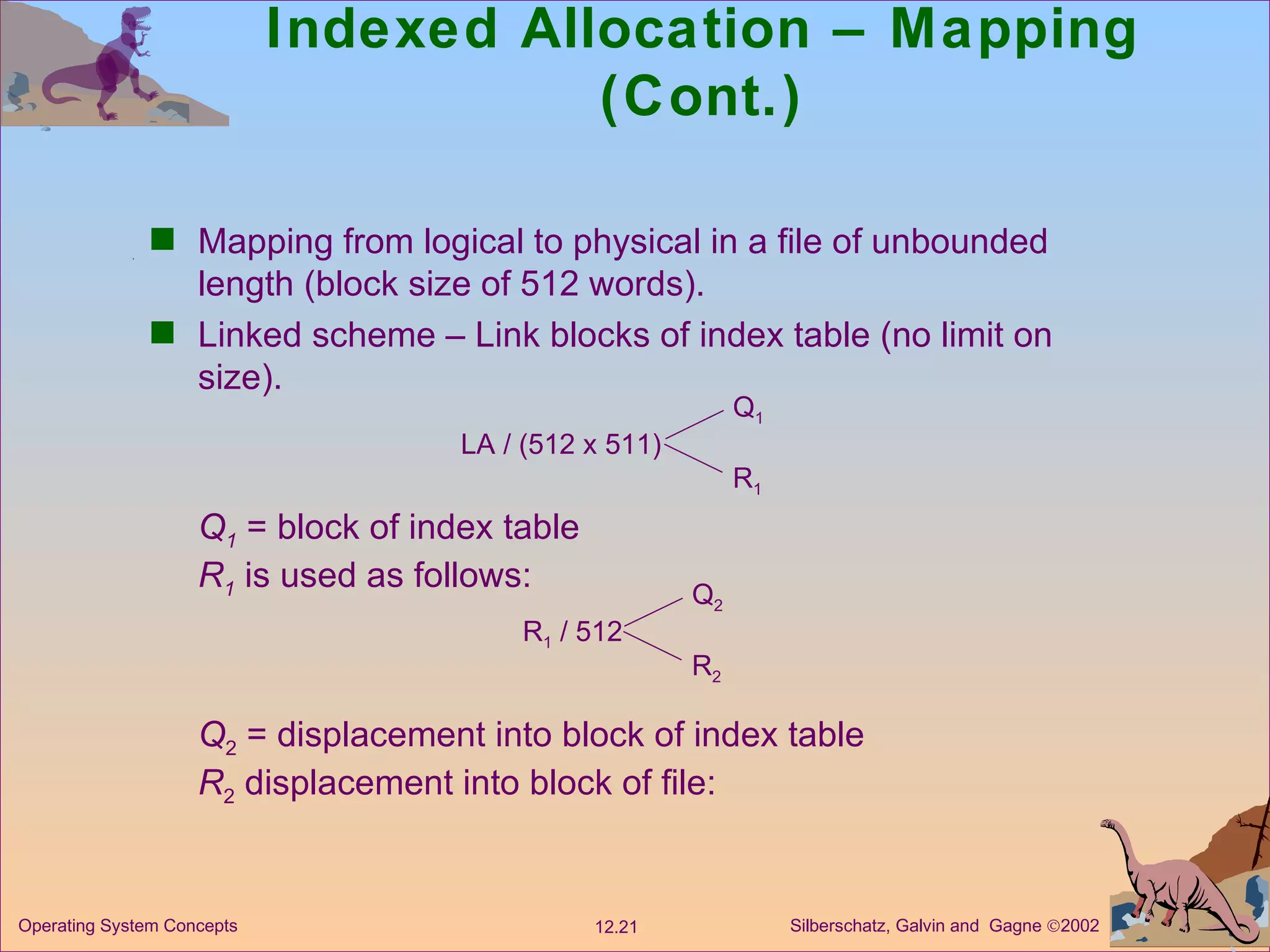 Indexed Allocation – Mapping (Cont.)

■ Mapping from logical to physical in a file of unbounded length (block size of 512 words).

■ Linked scheme – Link blocks of index table (no limit on size).

LA / (512 x 511) $Q_1$ $R_1$

$Q_1$ = block of index table

$R_1$ is used as follows:

$R_1$ / 512 $Q_2$ $R_2$

$Q_2$ = displacement into block of index table

$R_2$ displacement into block of file:

Operating System Concepts 12.21 Silberschatz, Galvin and Gagne ©2002